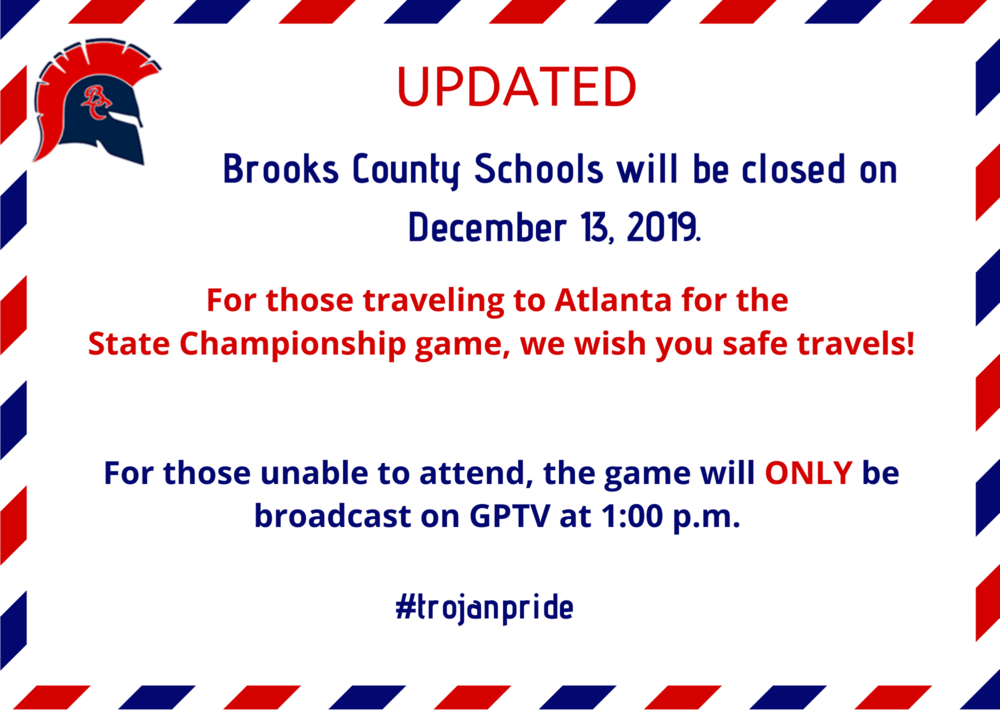 BC

UPDATED

Brooks County Schools will be closed on December 13, 2019.

For those traveling to Atlanta for the State Championship game, we wish you safe travels!

For those unable to attend, the game will ONLY be broadcast on GPTV at 1:00 p.m.

#trojanpride